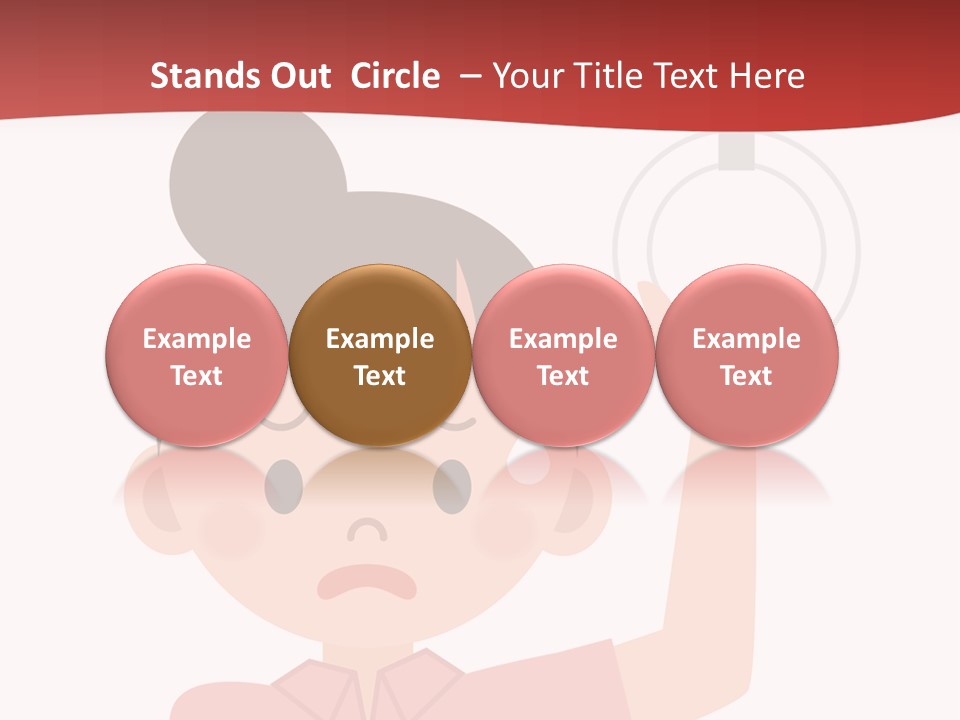 Stands Out Circle – Your Title Text Here

Example Text

Example Text

Example Text

Example Text